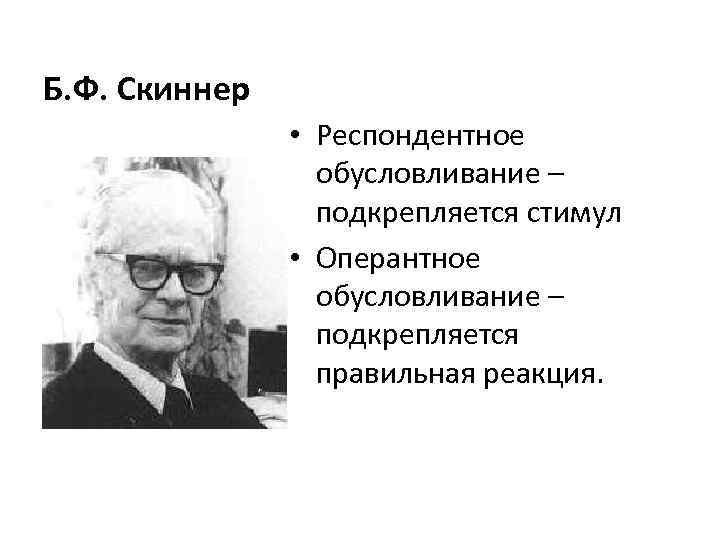 Б.Ф. Скиннер

• Респондентное обусловливание – подкрепляется стимул

• Оперантное обусловливание – подкрепляется правильная реакция.